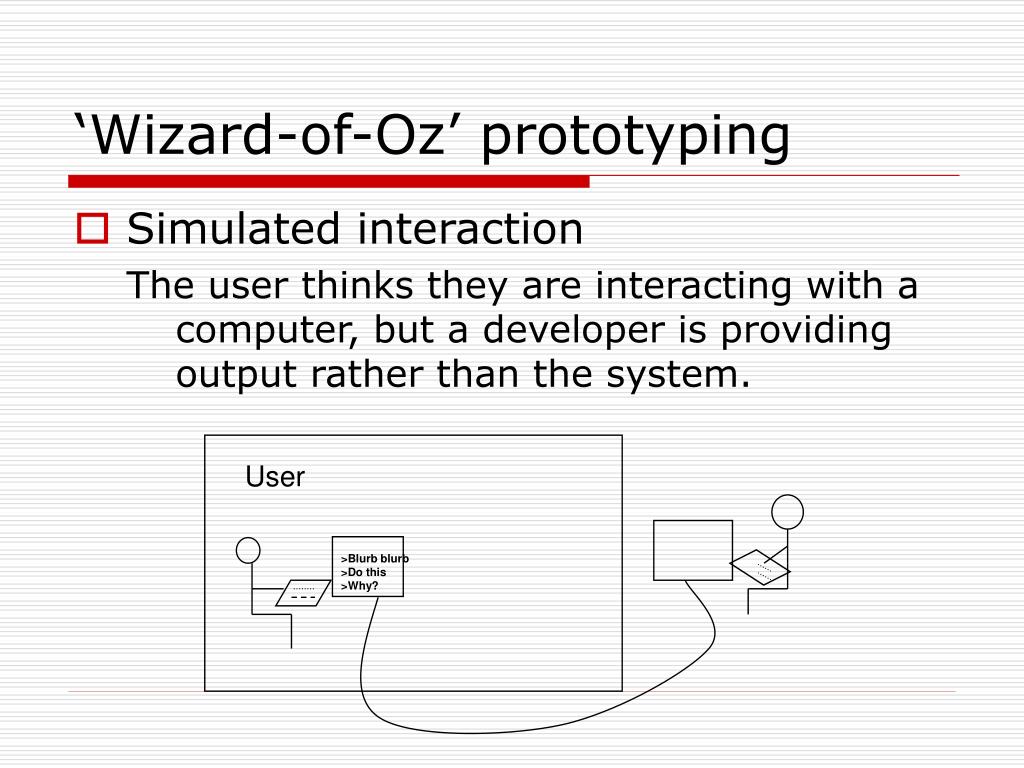 ‘Wizard-of-Oz’ prototyping

Simulated interaction

The user thinks they are interacting with a computer, but a developer is providing output rather than the system.

User

>Blurb blurb
>Do this
>Why?